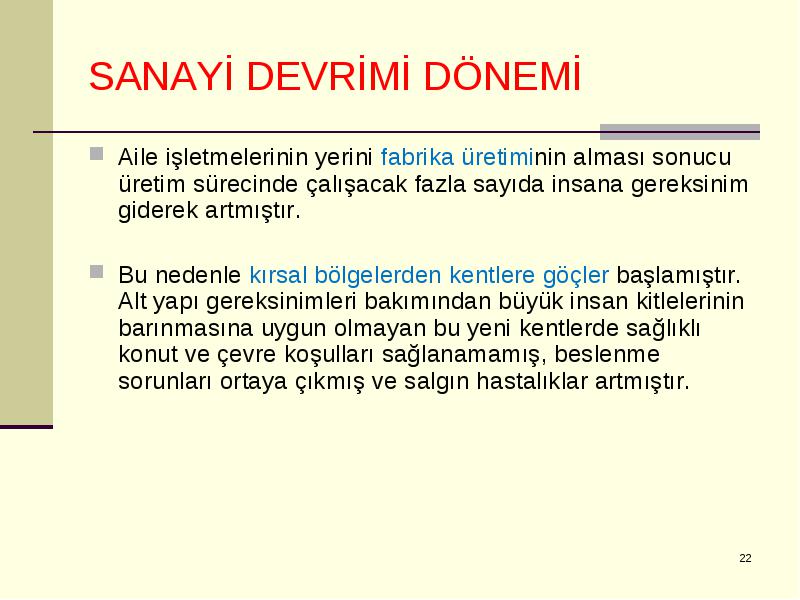 SANAYİ DEVRİMİ DÖNEMİ

Aile işletmelerinin yerini fabrika üretiminin alması sonucu üretim sürecinde çalışacak fazla sayıda insana gereksinim giderek artmıştır.

Bu nedenle kırsal bölgelerden kentlere göçler başlamıştır. Alt yapı gereksinimleri bakımından büyük insan kitlelerinin barınmasına uygun olmayan bu yeni kentlerde sağlıklı konut ve çevre koşulları sağlanamamış, beslenme sorunları ortaya çıkmış ve salgın hastalıklar artmıştır.

22